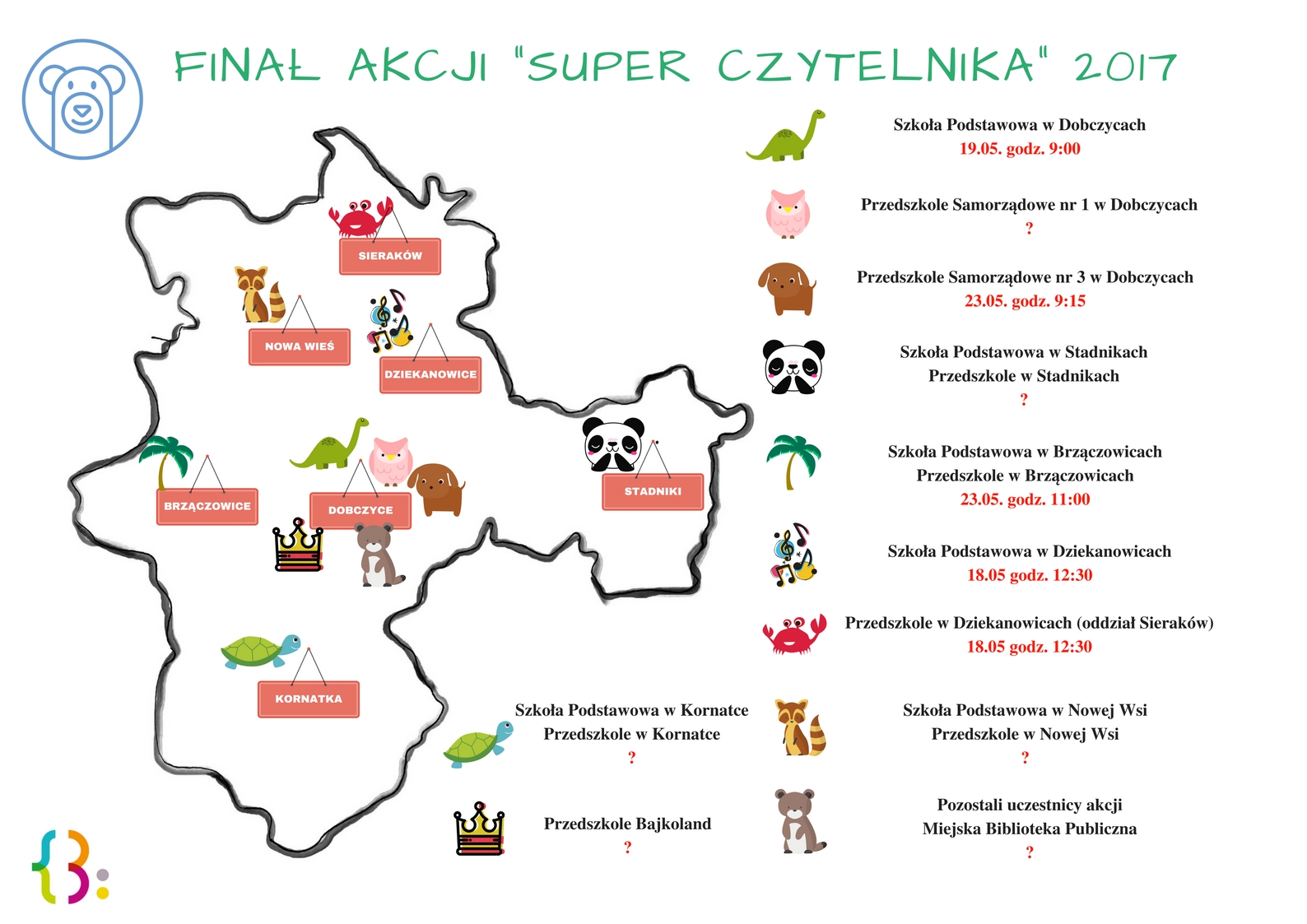 FINAŁ AKCJI "SUPER CZYTELNIKA" 2017

SIERAKÓW
NOWA WIEŚ
DZIEKANOWICE
BRZĄCZOWICE
DOBCZYCE
STADNIKI
KORNATKA

Szkoła Podstawowa w Dobczycach
19.05. godz. 9:00

Przedszkole Samorządowe nr 1 w Dobczycach
?

Przedszkole Samorządowe nr 3 w Dobczycach
23.05. godz. 9:15

Szkoła Podstawowa w Stadnikach
Przedszkole w Stadnikach
?

Szkoła Podstawowa w Brzączowicach
Przedszkole w Brzączowicach
23.05. godz. 11:00

Szkoła Podstawowa w Dziekanowicach
18.05 godz. 12:30

Przedszkole w Dziekanowicach (oddział Sieraków)
18.05 godz. 12:30

Szkoła Podstawowa w Kornatce
Przedszkole w Kornatce
?

Szkoła Podstawowa w Nowej Wsi
Przedszkole w Nowej Wsi
?

Przedszkole Bajkoland
?

Pozostali uczestnicy akcji
Miejska Biblioteka Publiczna
?